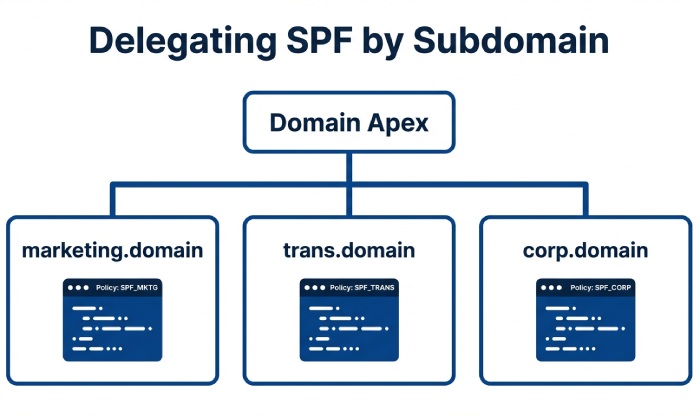 Delegating SPF by Subdomain

Domain Apex

marketing.domain

Policy: SPF_MKTG

trans.domain

Policy: SPF_TRANS

corp.domain

Policy: SPF_CORP